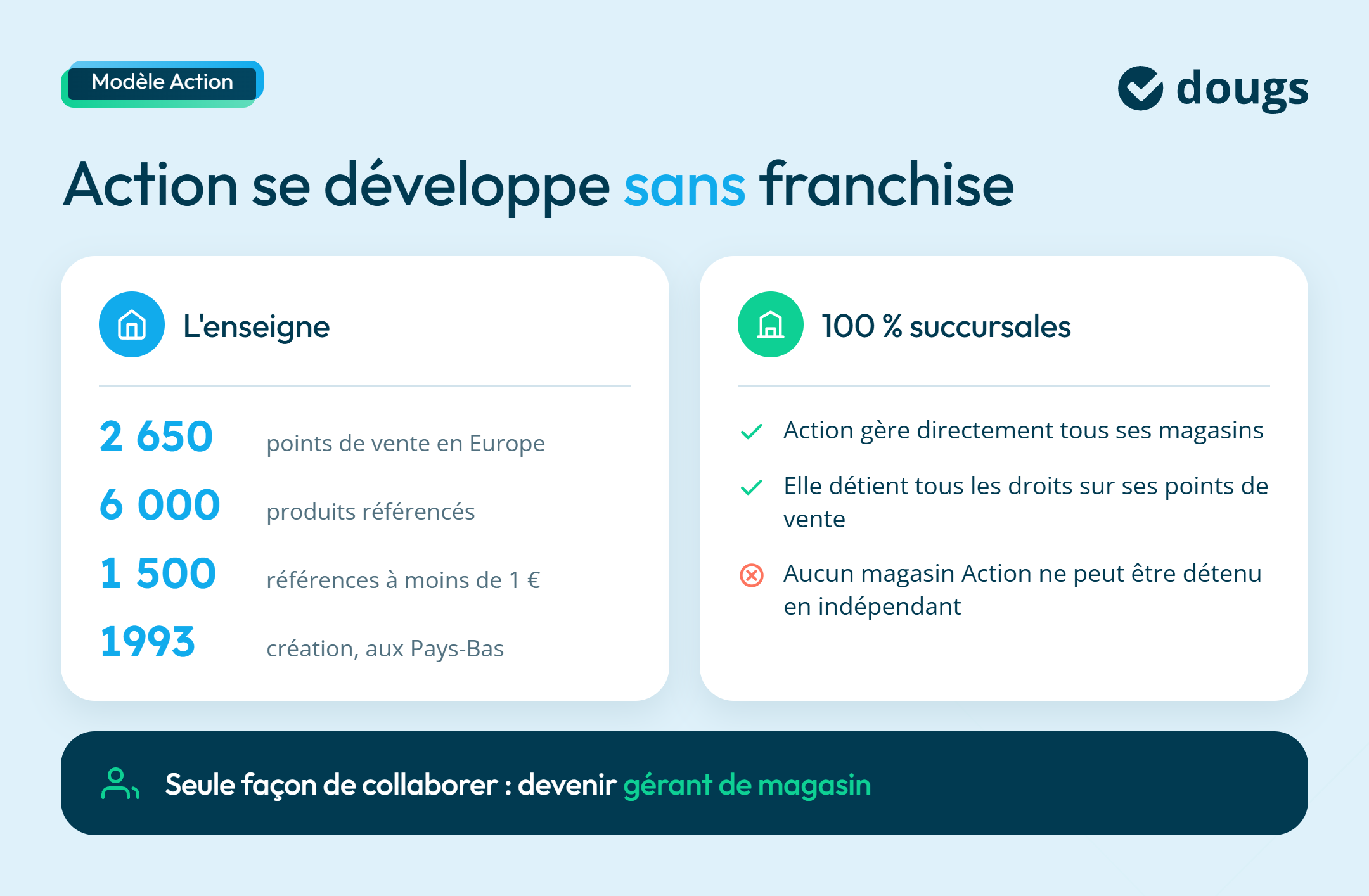 Modèle Action

dougs

Action se développe sans franchise

L'enseigne

2 650 points de vente en Europe

6 000 produits référencés

1 500 références à moins de 1 €

1993 création, aux Pays-Bas

100 % succursales

Action gère directement tous ses magasins

Elle détient tous les droits sur ses points de vente

Aucun magasin Action ne peut être détenu en indépendant

Seule façon de collaborer : devenir gérant de magasin